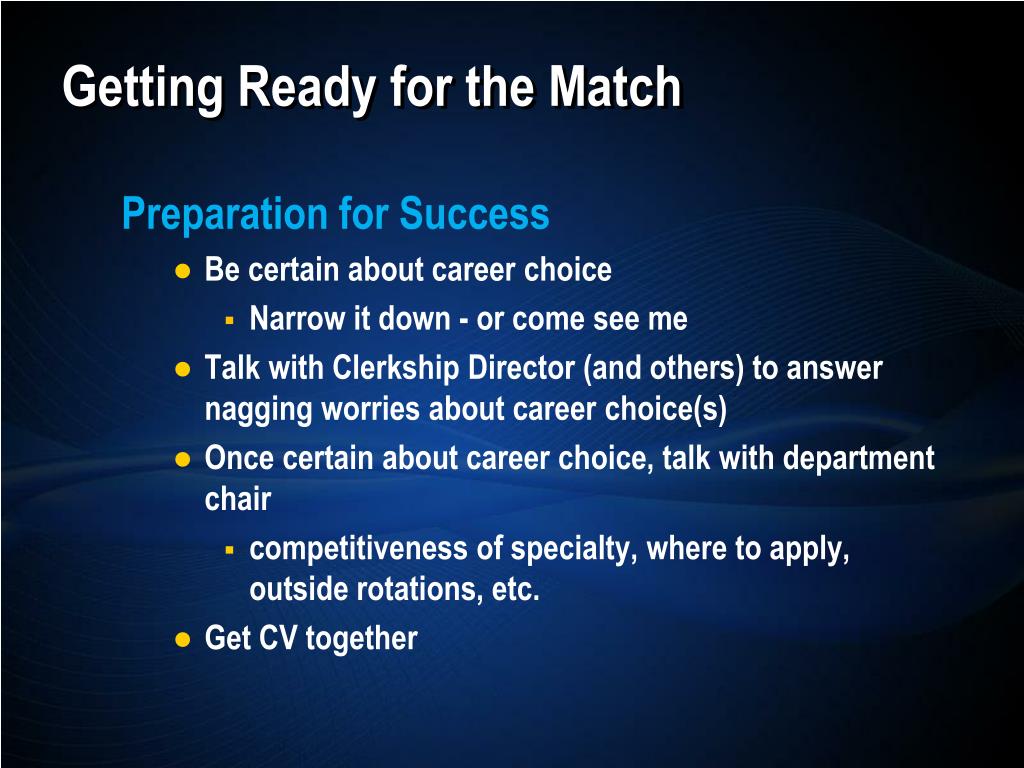 Getting Ready for the Match

Preparation for Success

- Be certain about career choice
  - Narrow it down - or come see me
- Talk with Clerkship Director (and others) to answer nagging worries about career choice(s)
- Once certain about career choice, talk with department chair
  - competitiveness of specialty, where to apply, outside rotations, etc.
- Get CV together